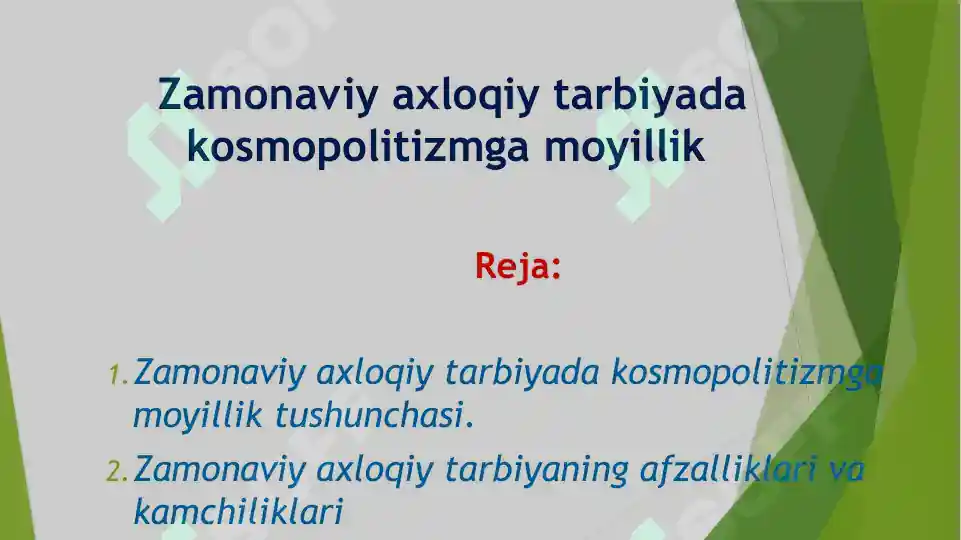 Zamonaviy axloqiy tarbiyada kosmopolitizmga moyillik

Reja:

1. Zamonaviy axloqiy tarbiyada kosmopolitizmga moyillik tushunchasi.

2. Zamonaviy axloqiy tarbiyaning afzalliklari va kamchiliklari